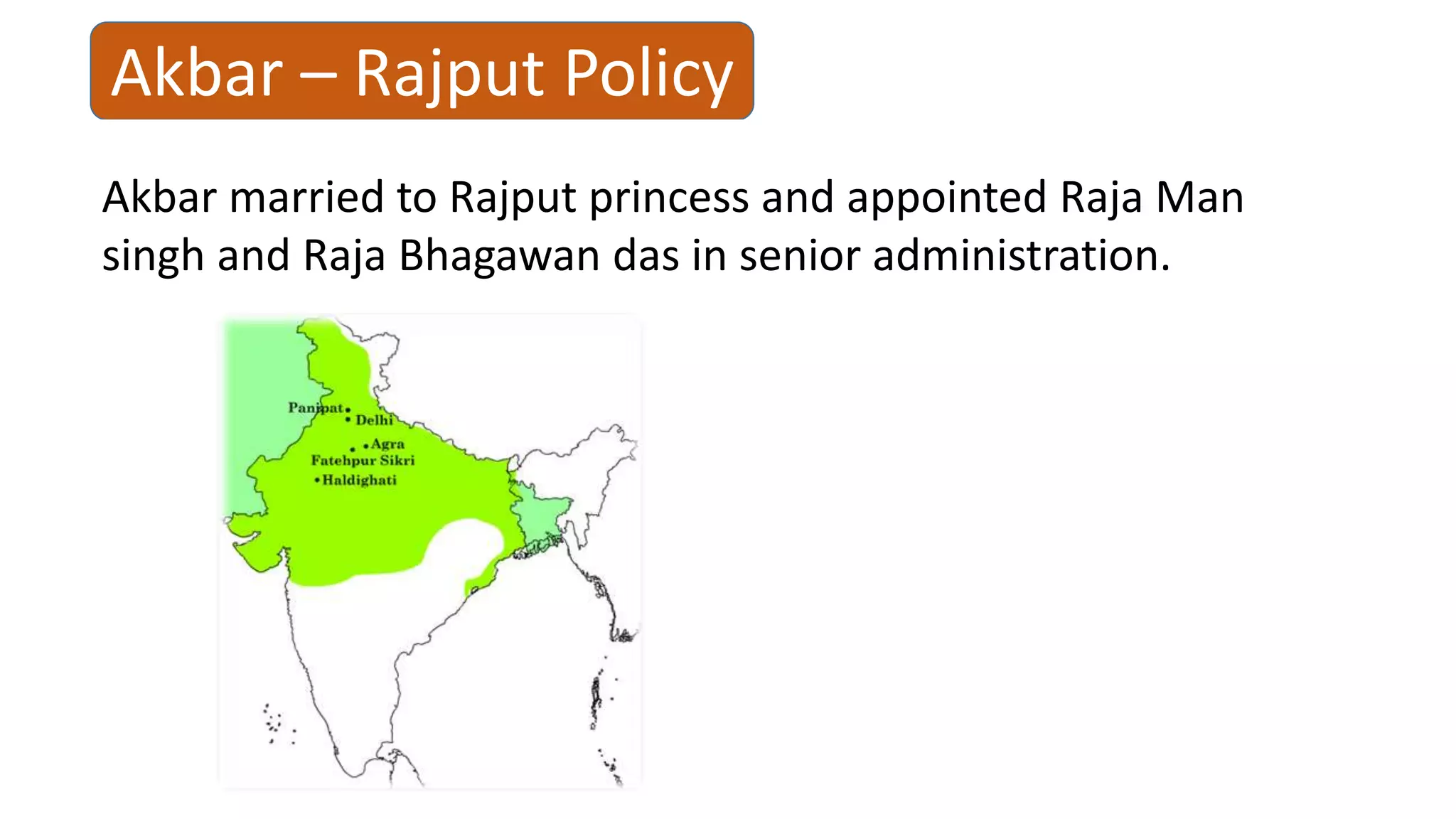 Akbar – Rajput Policy

Akbar married to Rajput princess and appointed Raja Man singh and Raja Bhagawan das in senior administration.

Panipat
Delhi
Agra
Fatehpur Sikri
Haldighati